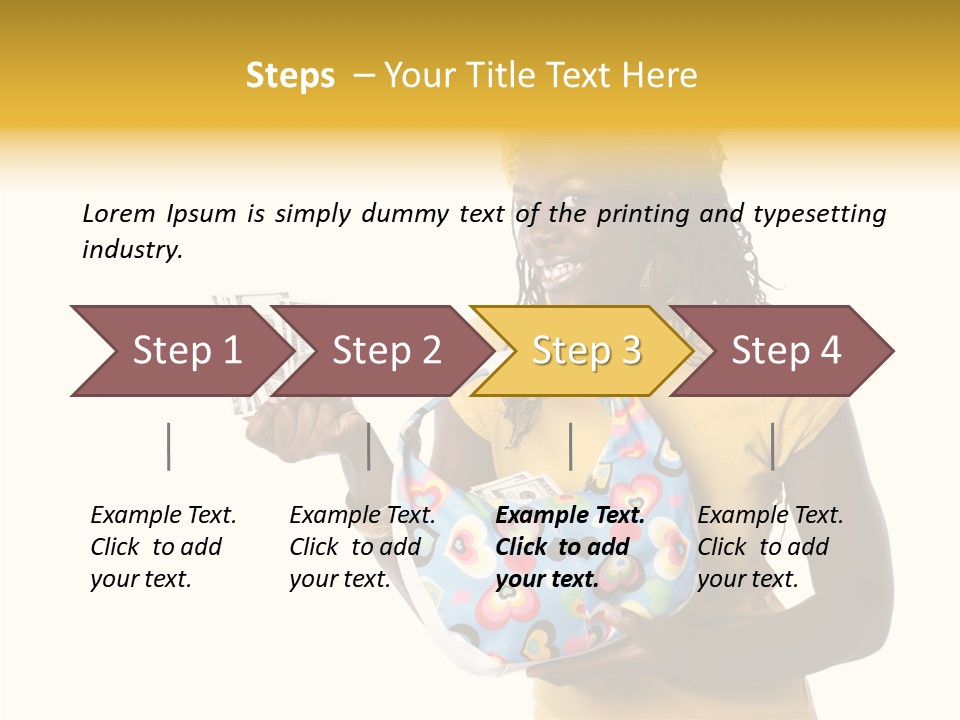 Steps – Your Title Text Here

Lorem Ipsum is simply dummy text of the printing and typesetting industry.

Step 1

Step 2

Step 3

Step 4

Example Text. Click to add your text.

Example Text. Click to add your text.

Example Text. Click to add your text.

Example Text. Click to add your text.